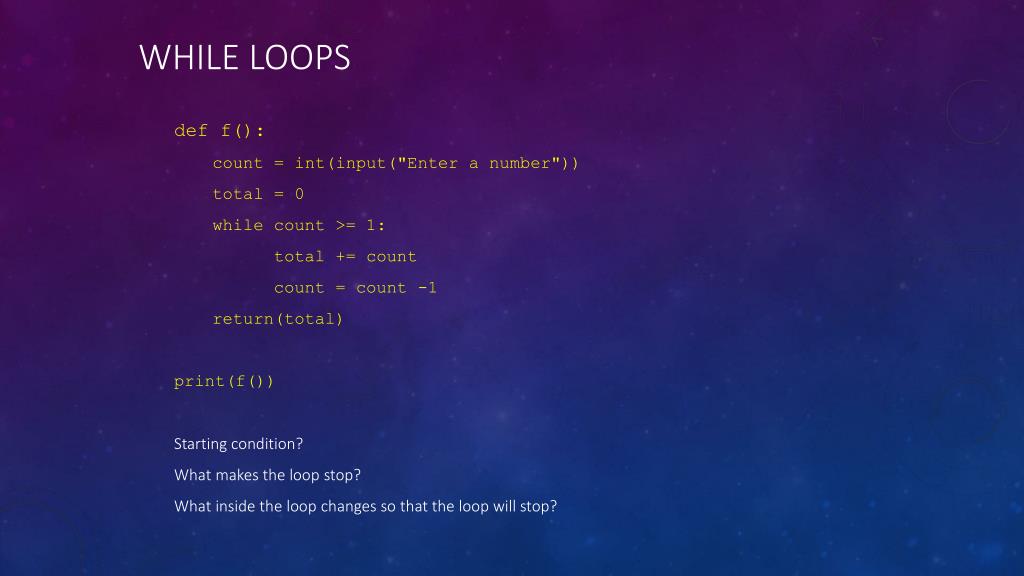 WHILE LOOPS

def f():
    count = int(input("Enter a number"))
    total = 0
    while count >= 1:
        total += count
        count = count -1
    return(total)

print(f())

Starting condition?

What makes the loop stop?

What inside the loop changes so that the loop will stop?